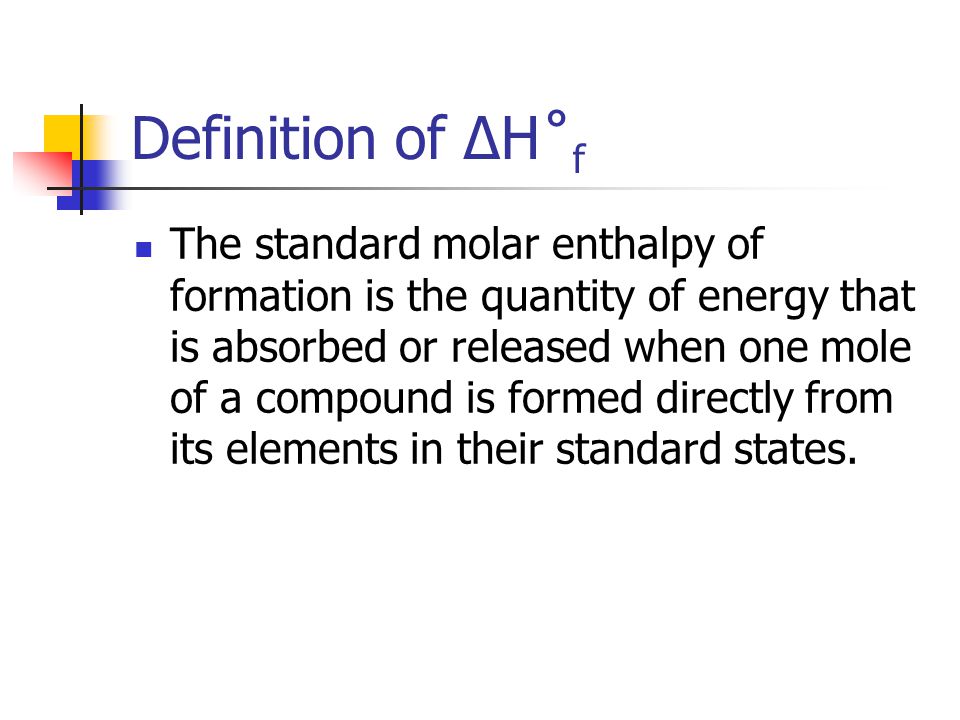 Definition of $\Delta H^\circ_f$

The standard molar enthalpy of formation is the quantity of energy that is absorbed or released when one mole of a compound is formed directly from its elements in their standard states.